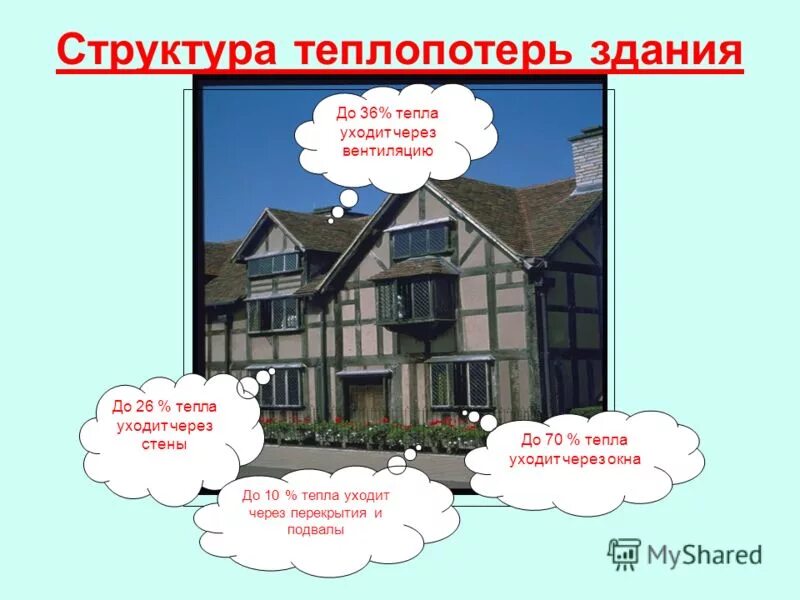 Структура теплопотерь здания

До 36% тепла уходит через вентиляцию

До 26 % тепла уходит через стены

До 70 % тепла уходит через окна

До 10 % тепла уходит через перекрытия и подвалы

MyShared